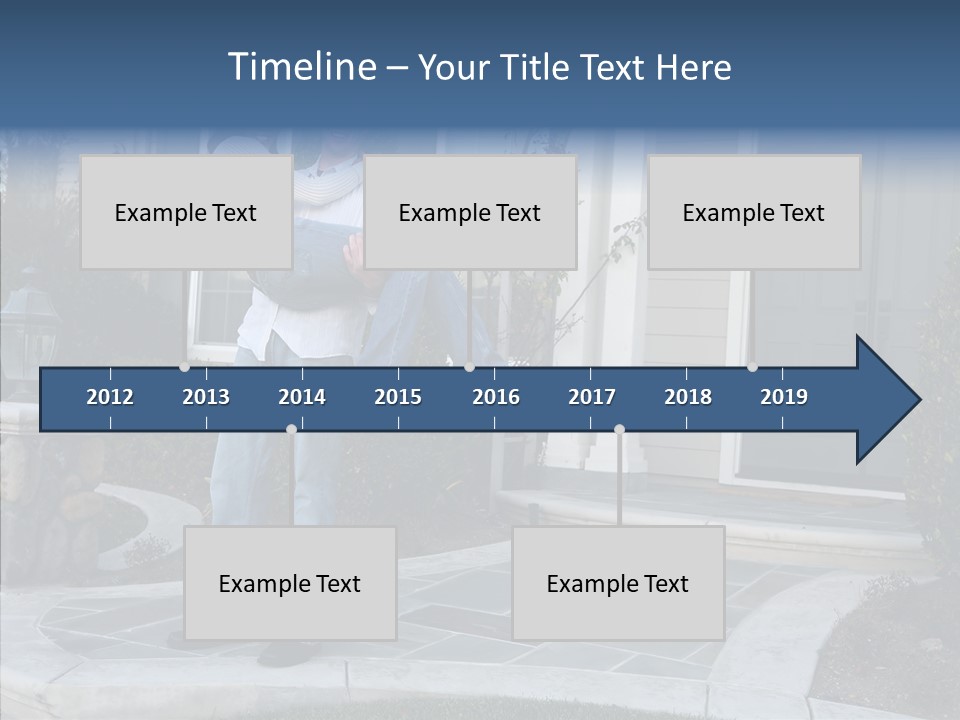 Timeline – Your Title Text Here

Example Text

Example Text

Example Text

2012 2013 2014 2015 2016 2017 2018 2019

Example Text

Example Text